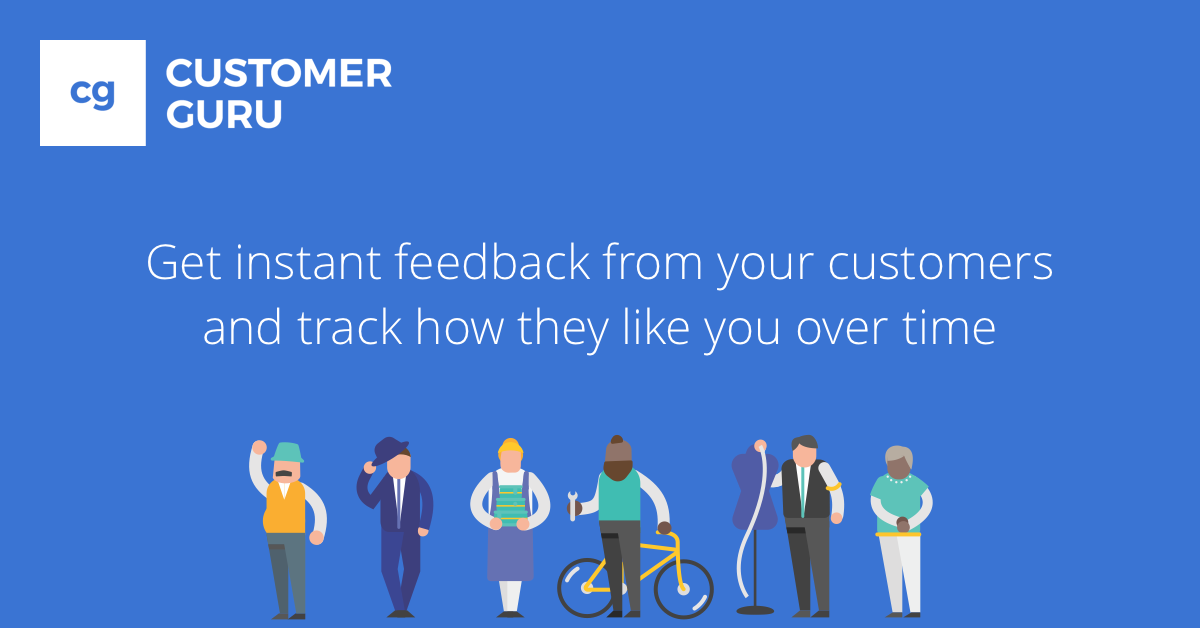 cg

CUSTOMER GURU

Get instant feedback from your customers and track how they like you over time